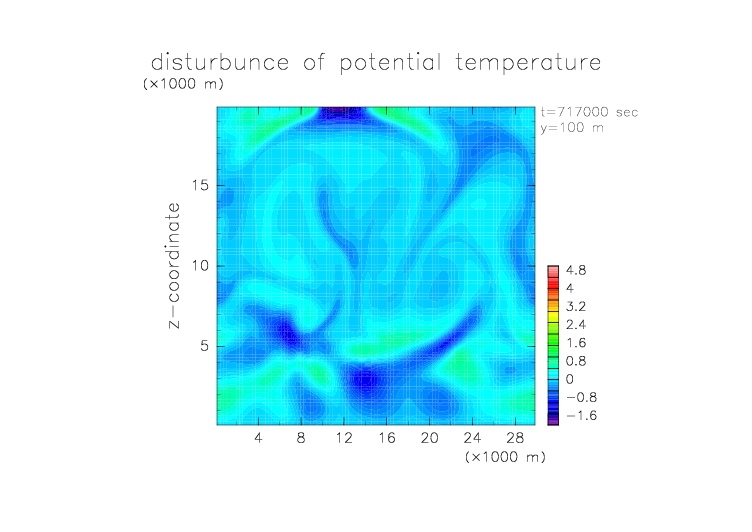 disturbunce of potential temperature
(×1000 m)

t=717000 sec
y=100 m

z−coordinate

15
10
5

4.8
4
3.2
2.4
1.6
0.8
0
−0.8
−1.6

4 8 12 16 20 24 28
(×1000 m)